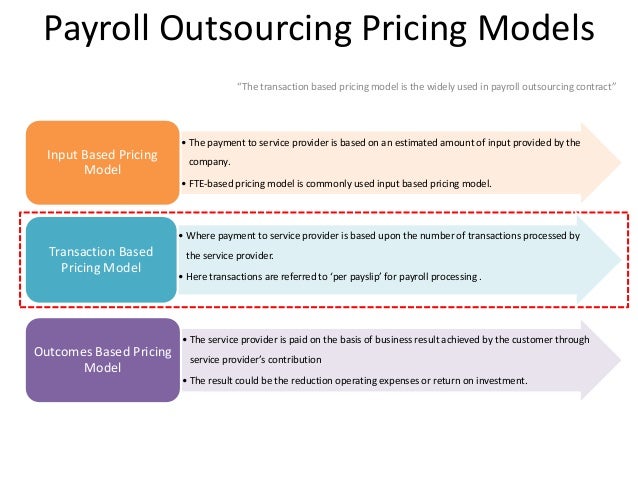 Payroll Outsourcing Pricing Models

"The transaction based pricing model is the widely used in payroll outsourcing contract"

Input Based Pricing Model

• The payment to service provider is based on an estimated amount of input provided by the company.
• FTE-based pricing model is commonly used input based pricing model.

Transaction Based Pricing Model

• Where payment to service provider is based upon the number of transactions processed by the service provider.
• Here transactions are referred to 'per payslip' for payroll processing .

Outcomes Based Pricing Model

• The service provider is paid on the basis of business result achieved by the customer through service provider's contribution
• The result could be the reduction operating expenses or return on investment.